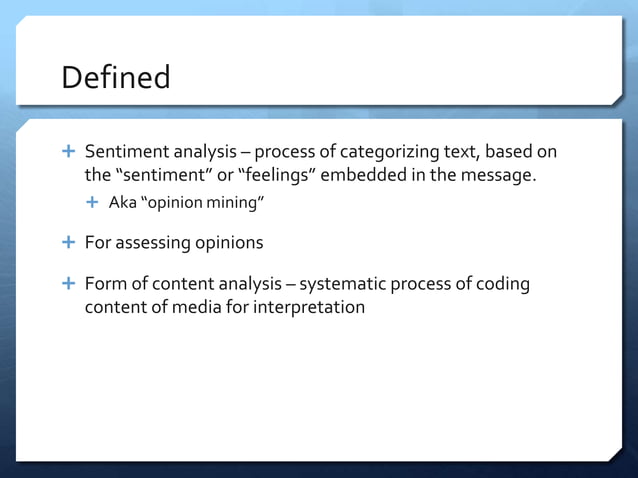 Defined

+ Sentiment analysis – process of categorizing text, based on the “sentiment” or “feelings” embedded in the message.

+ Aka “opinion mining”

+ For assessing opinions

+ Form of content analysis – systematic process of coding content of media for interpretation